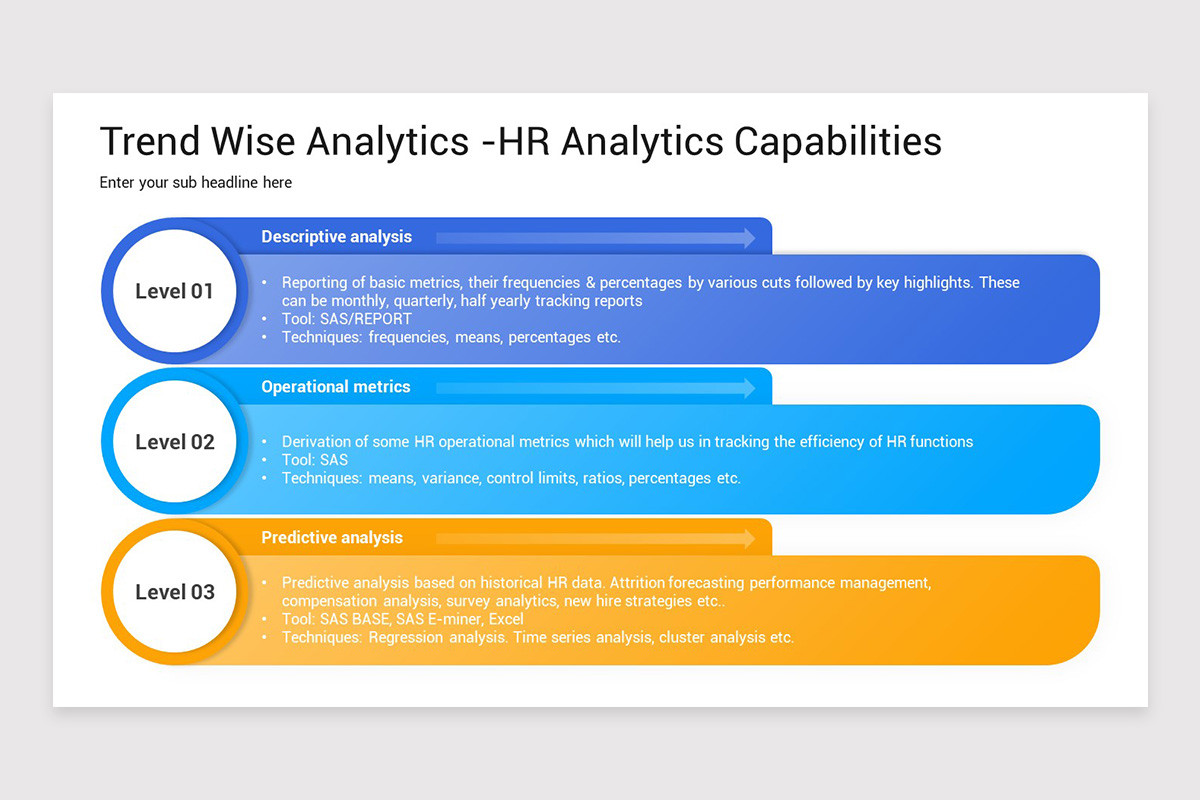 Trend Wise Analytics -HR Analytics Capabilities

Enter your sub headline here

Level 01

Descriptive analysis

• Reporting of basic metrics, their frequencies & percentages by various cuts followed by key highlights. These can be monthly, quarterly, half yearly tracking reports
• Tool: SAS/REPORT
• Techniques: frequencies, means, percentages etc.

Level 02

Operational metrics

• Derivation of some HR operational metrics which will help us in tracking the efficiency of HR functions
• Tool: SAS
• Techniques: means, variance, control limits, ratios, percentages etc.

Level 03

Predictive analysis

• Predictive analysis based on historical HR data. Attrition forecasting performance management, compensation analysis, survey analytics, new hire strategies etc..
• Tool: SAS BASE, SAS E-miner, Excel
• Techniques: Regression analysis. Time series analysis, cluster analysis etc.